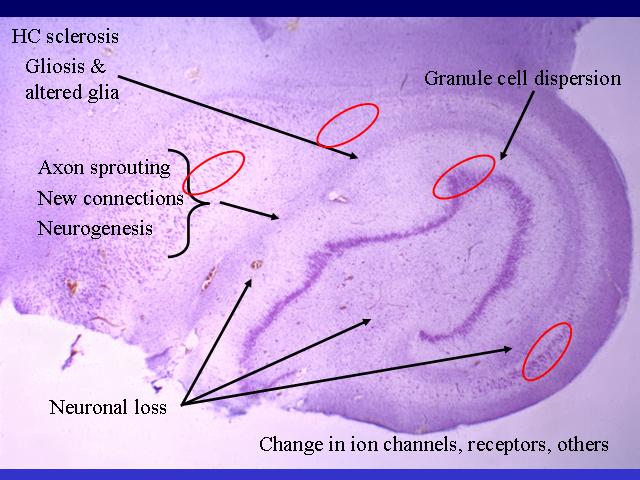 HC sclerosis

Gliosis & altered glia

Granule cell dispersion

Axon sprouting

New connections

Neurogenesis

Neuronal loss

Change in ion channels, receptors, others